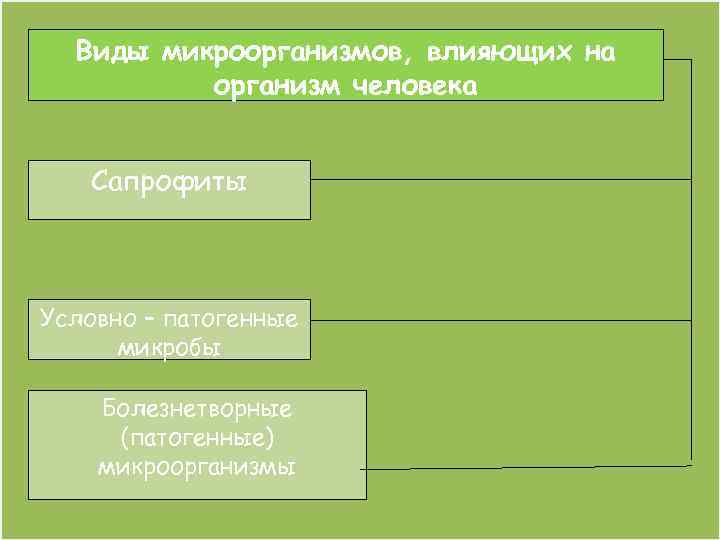 Виды микроорганизмов, влияющих на организм человека

Сапрофиты

Условно – патогенные микробы

Болезнетворные (патогенные) микроорганизмы